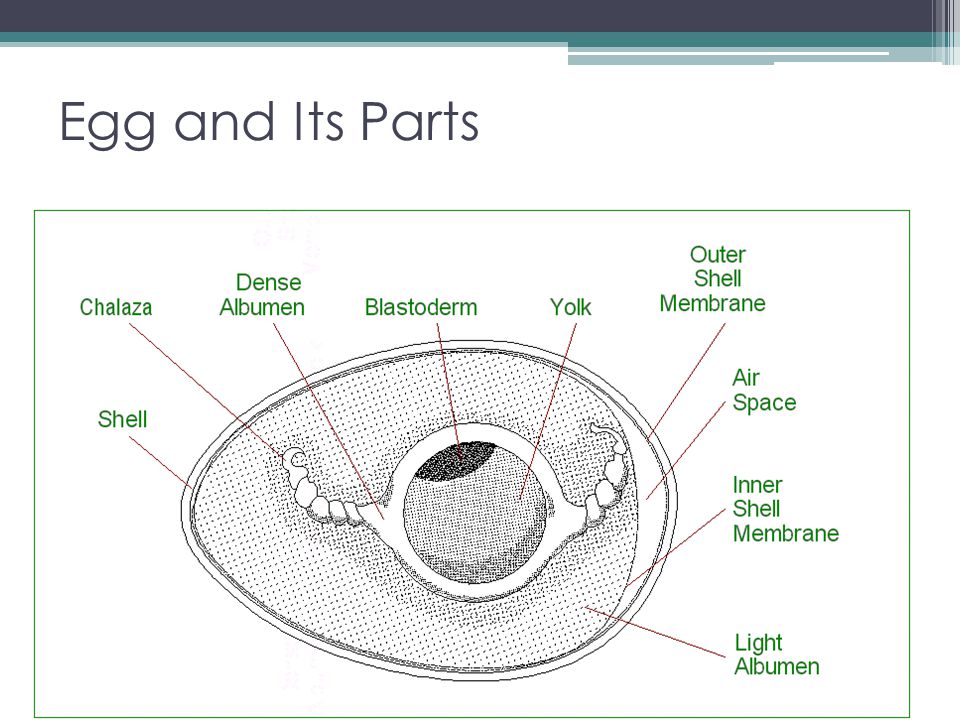 Egg and Its Parts

Chalaza

Dense Albumen

Blastoderm

Yolk

Outer Shell Membrane

Shell

Air Space

Inner Shell Membrane

Light Albumen